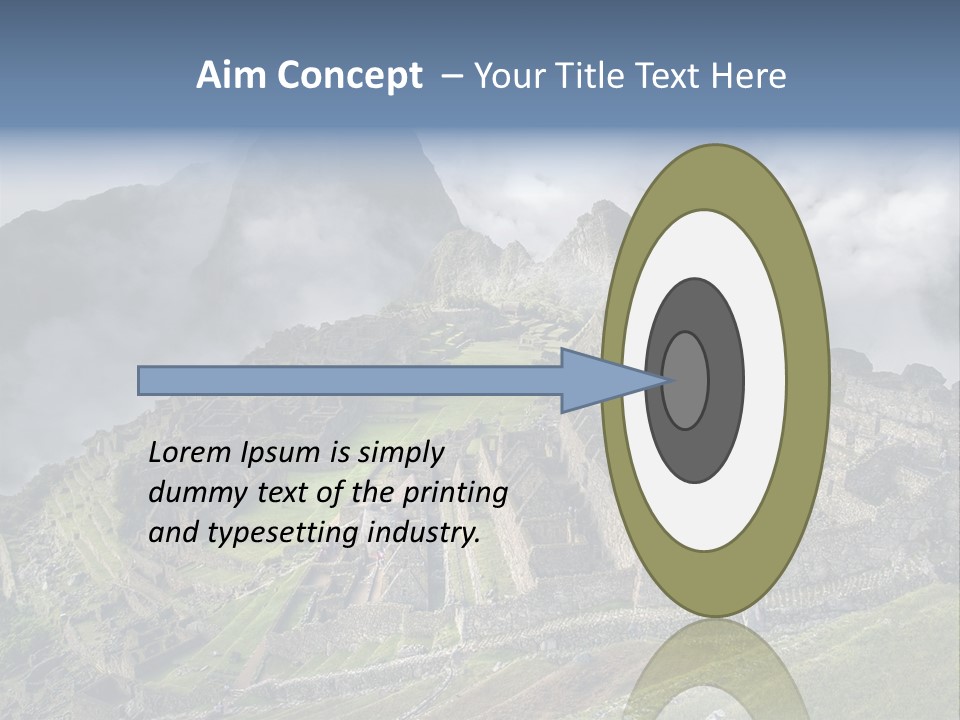 Aim Concept – Your Title Text Here

Lorem Ipsum is simply dummy text of the printing and typesetting industry.